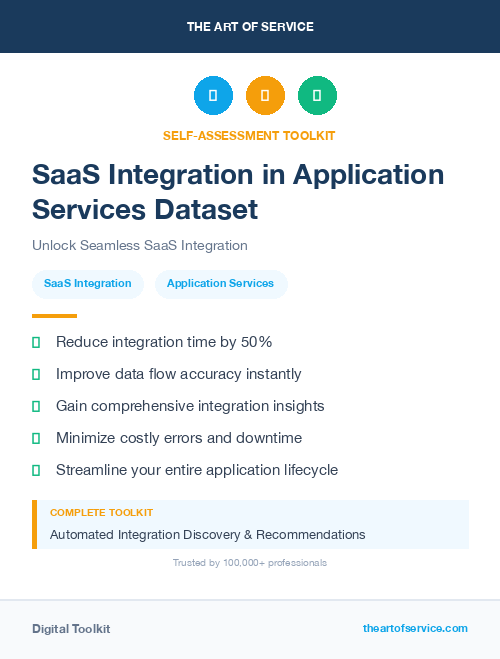 THE ART OF SERVICE

SELF-ASSESSMENT TOOLKIT

SaaS Integration in Application Services Dataset

Unlock Seamless SaaS Integration

SaaS Integration

Application Services

Reduce integration time by 50%

Improve data flow accuracy instantly

Gain comprehensive integration insights

Minimize costly errors and downtime

Streamline your entire application lifecycle

COMPLETE TOOLKIT

Automated Integration Discovery & Recommendations

Trusted by 100,000+ professionals

Digital Toolkit

theartofservice.com